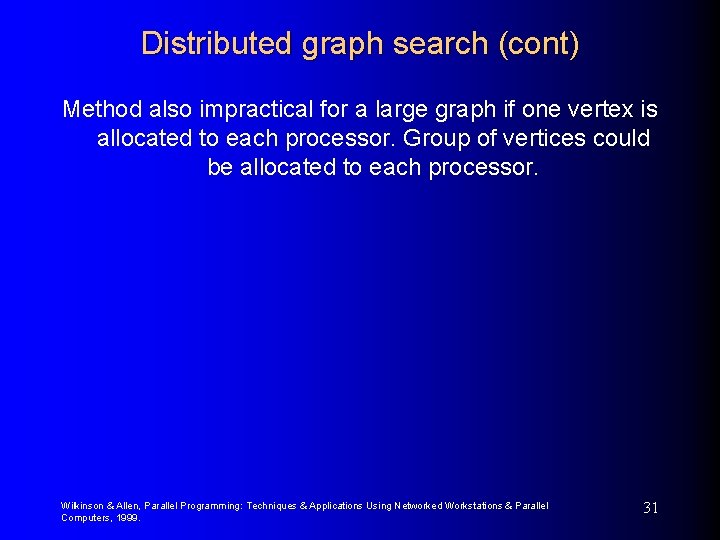 Distributed graph search (cont)

Method also impractical for a large graph if one vertex is allocated to each processor. Group of vertices could be allocated to each processor.

Wilkinson & Allen, Parallel Programming: Techniques & Applications Using Networked Workstations & Parallel Computers, 1999.

31